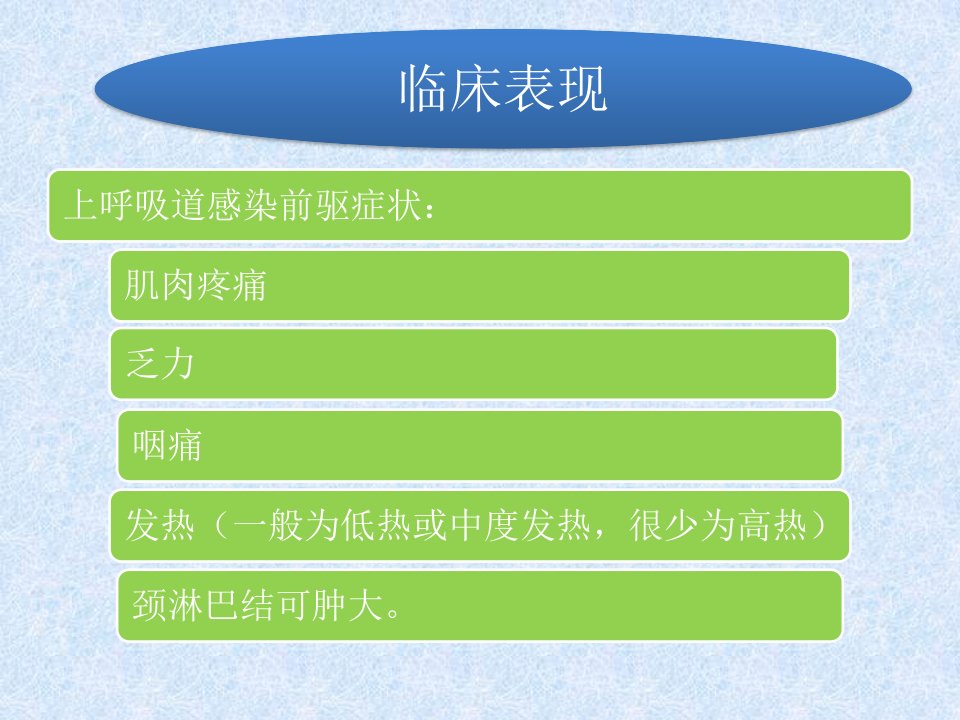 临床表现

上呼吸道感染前驱症状：

肌肉疼痛

乏力

咽痛

发热（一般为低热或中度发热，很少为高热）

颈淋巴结可肿大。